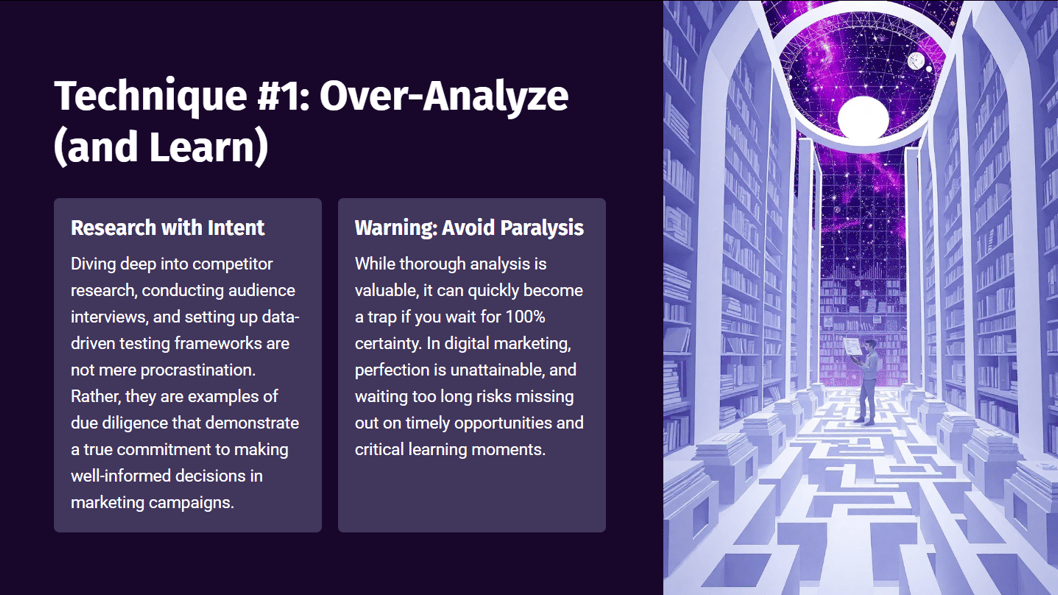 Technique #1: Over-Analyze (and Learn)

Research with Intent

Diving deep into competitor research, conducting audience interviews, and setting up data-driven testing frameworks are not mere procrastination. Rather, they are examples of due diligence that demonstrate a true commitment to making well-informed decisions in marketing campaigns.

Warning: Avoid Paralysis

While thorough analysis is valuable, it can quickly become a trap if you wait for 100% certainty. In digital marketing, perfection is unattainable, and waiting too long risks missing out on timely opportunities and critical learning moments.